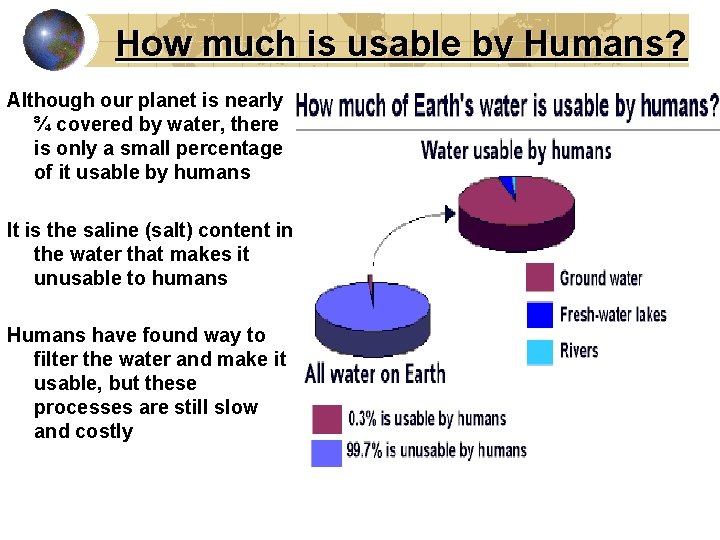 How much is usable by Humans?

Although our planet is nearly ¾ covered by water, there is only a small percentage of it usable by humans

It is the saline (salt) content in the water that makes it unusable to humans

Humans have found way to filter the water and make it usable, but these processes are still slow and costly

How much of Earth's water is usable by humans?

Water usable by humans

Ground water

Fresh-water lakes

Rivers

All water on Earth

0.3% is usable by humans

99.7% is unusable by humans